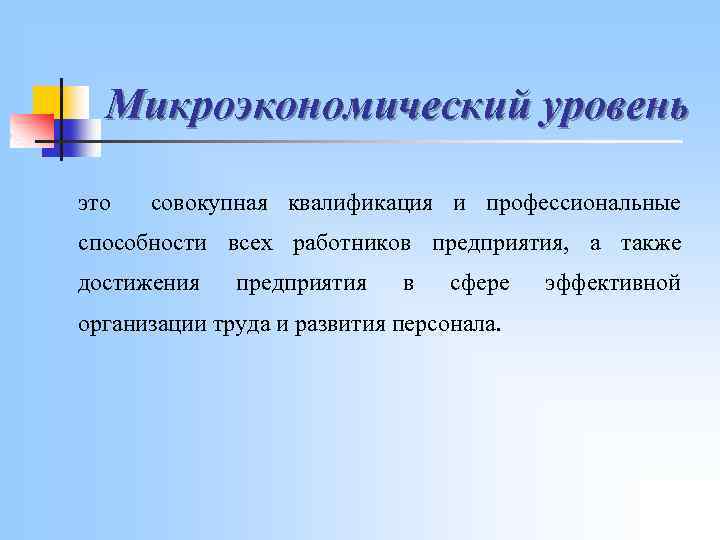 Микроэкономический уровень

это совокупная квалификация и профессиональные способности всех работников предприятия, а также достижения предприятия в сфере эффективной организации труда и развития персонала.